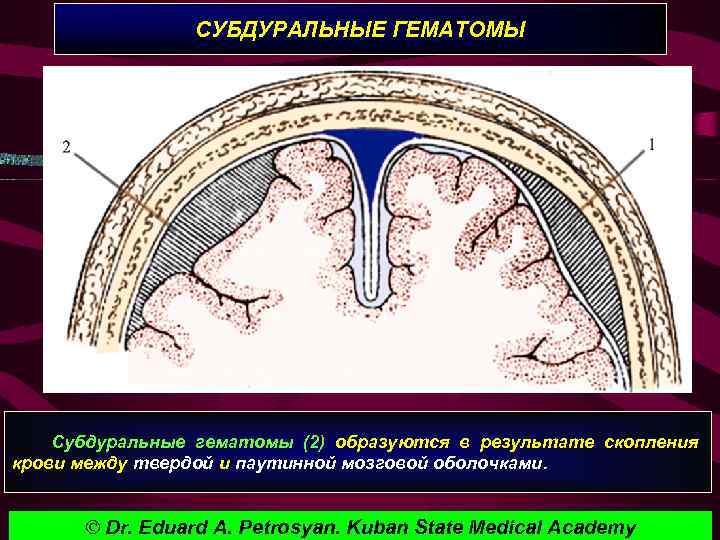 СУБДУРАЛЬНЫЕ ГЕМАТОМЫ

2

1

Субдуральные гематомы (2) образуются в результате скопления крови между твердой и паутинной мозговой оболочками.

© Dr. Eduard A. Petrosyan. Kuban State Medical Academy